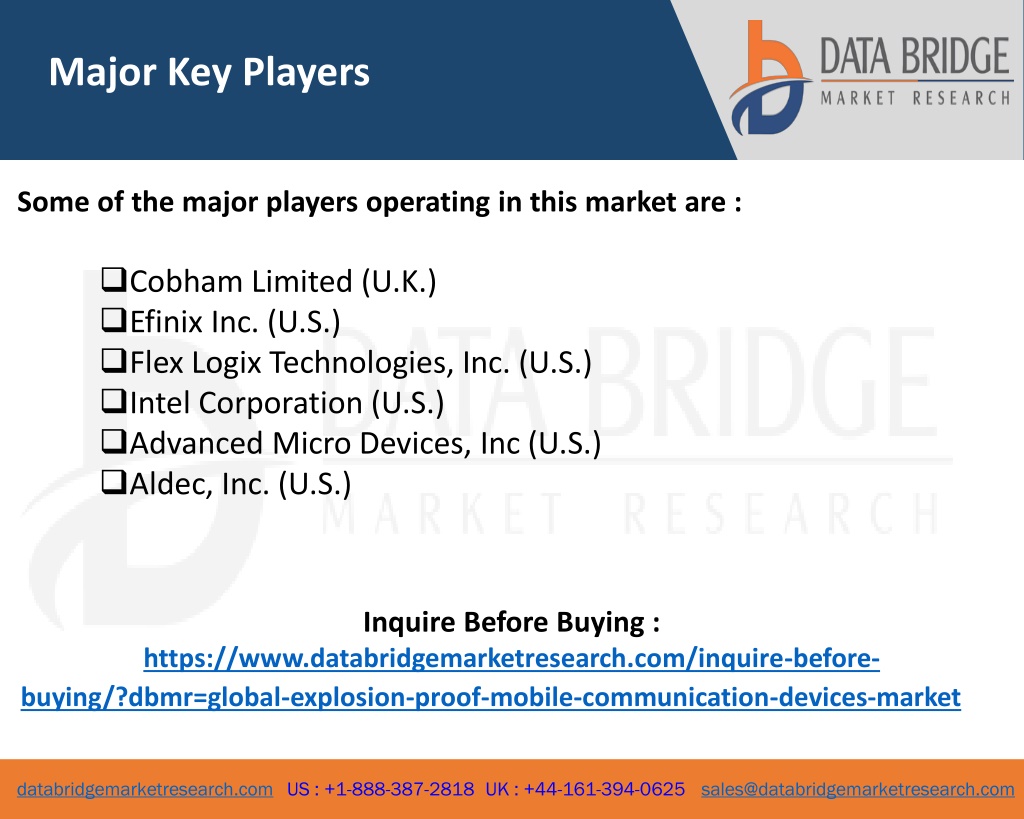 Major Key Players

DATA BRIDGE
MARKET RESEARCH

Some of the major players operating in this market are :

❑Cobham Limited (U.K.)
❑Efinix Inc. (U.S.)
❑Flex Logix Technologies, Inc. (U.S.)
❑Intel Corporation (U.S.)
❑Advanced Micro Devices, Inc (U.S.)
❑Aldec, Inc. (U.S.)

DATA BRIDGE
MARKET RESEARCH

Inquire Before Buying :
https://www.databridgemarketresearch.com/inquire-before-buying/?dbmr=global-explosion-proof-mobile-communication-devices-market

databridgemarketresearch.com US : +1-888-387-2818 UK : +44-161-394-0625 sales@databridgemarketresearch.com